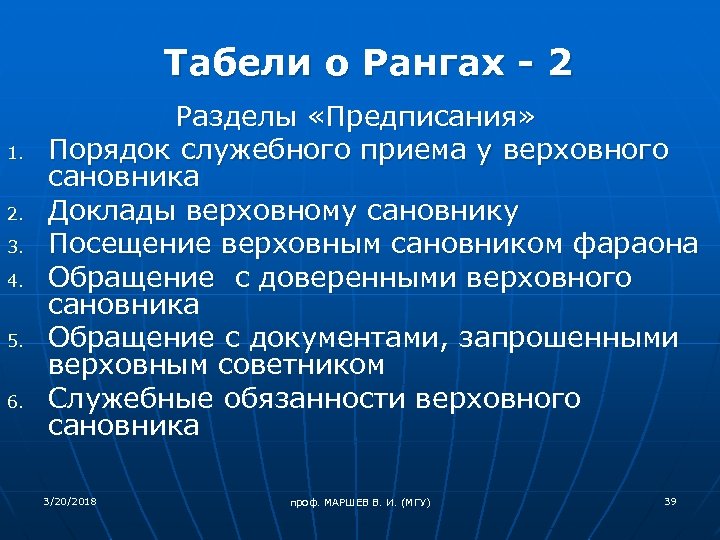 Табели о Рангах - 2

Разделы «Предписания»

1. Порядок служебного приема у верховного сановника
2. Доклады верховному сановнику
3. Посещение верховным сановником фараона
4. Обращение  с доверенными верховного сановника
5. Обращение с документами, запрошенными верховным советником
6. Служебные обязанности верховного сановника

3/20/2018

проф. МАРШЕВ В. И. (МГУ)

39